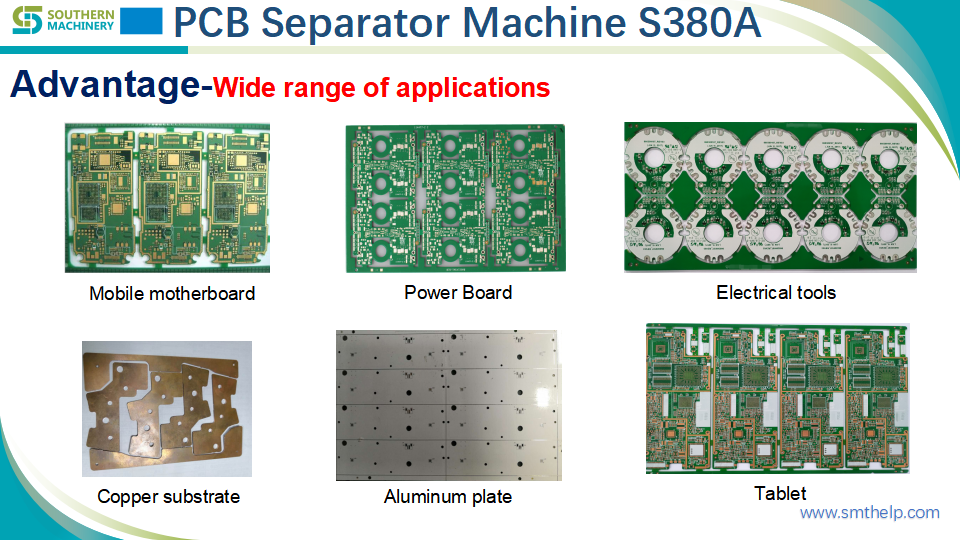 SOUTHERN MACHINERY

PCB Separator Machine S380A

Advantage-Wide range of applications

Mobile motherboard

Power Board

Electrical tools

Copper substrate

Aluminum plate

Tablet

www.smthelp.com